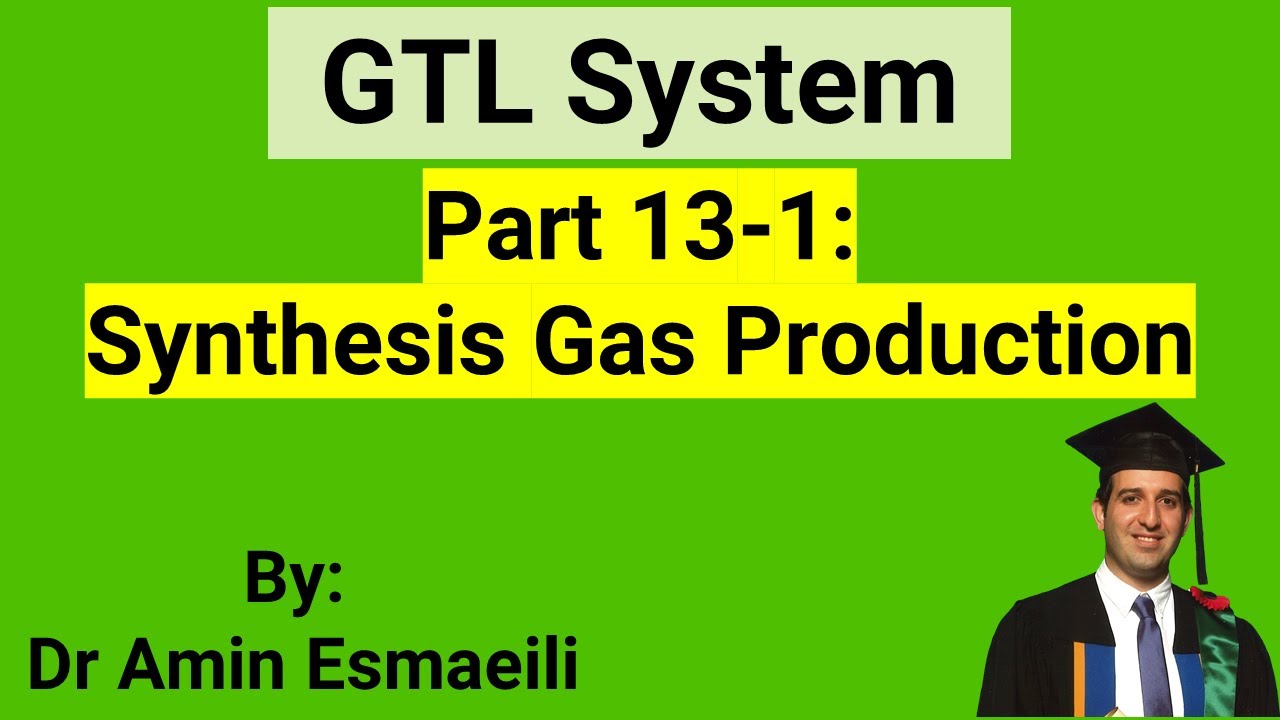 GTL System

Part 13-1:
Synthesis Gas Production

By:
Dr Amin Esmaeili